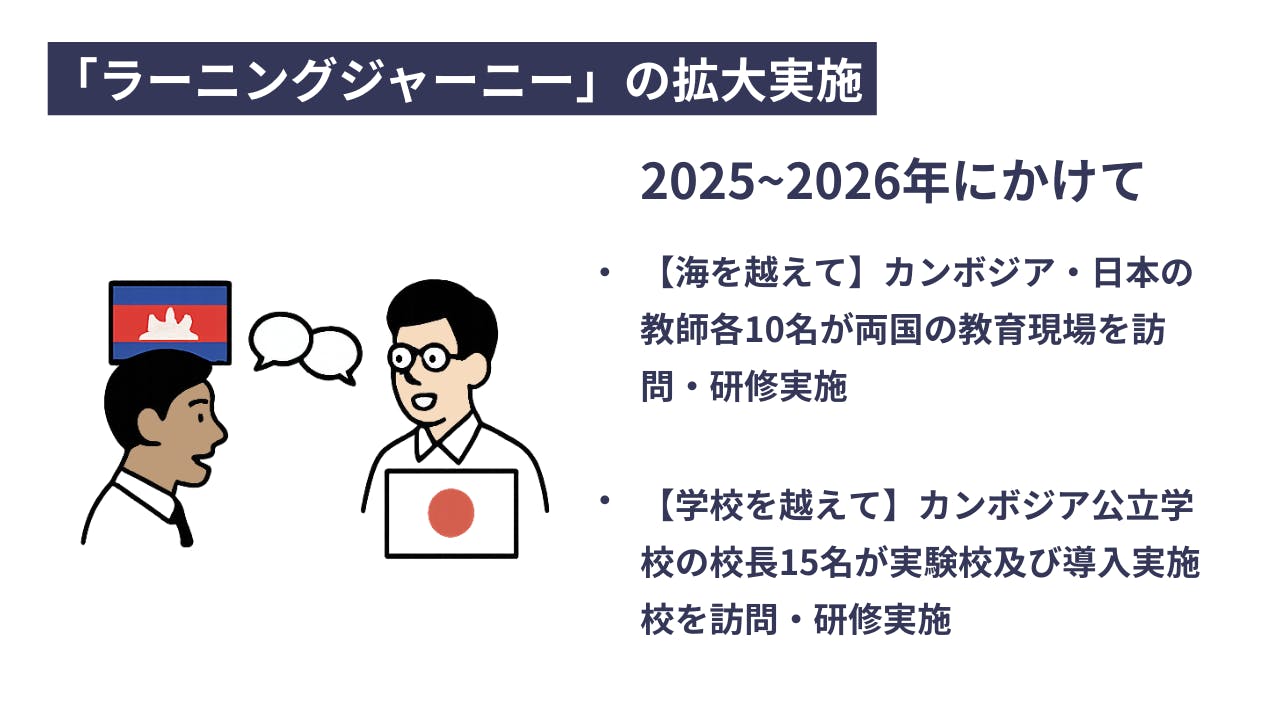 「ラーニングジャーニー」の拡大実施

2025~2026年にかけて

• 【海を越えて】カンボジア・日本の教師各10名が両国の教育現場を訪問・研修実施

• 【学校を越えて】カンボジア公立学校の校長15名が実験校及び導入実施校を訪問・研修実施